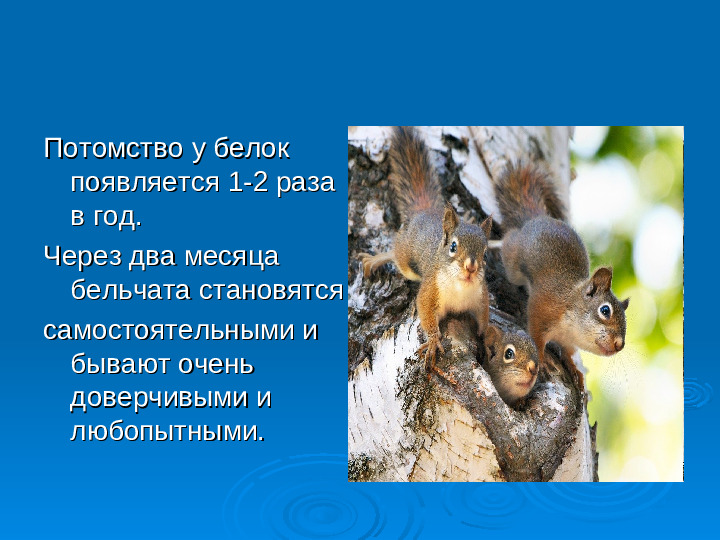 Потомство у белок появляется 1-2 раза в год.

Через два месяца бельчата становятся

самостоятельными и бывают очень доверчивыми и любопытными.